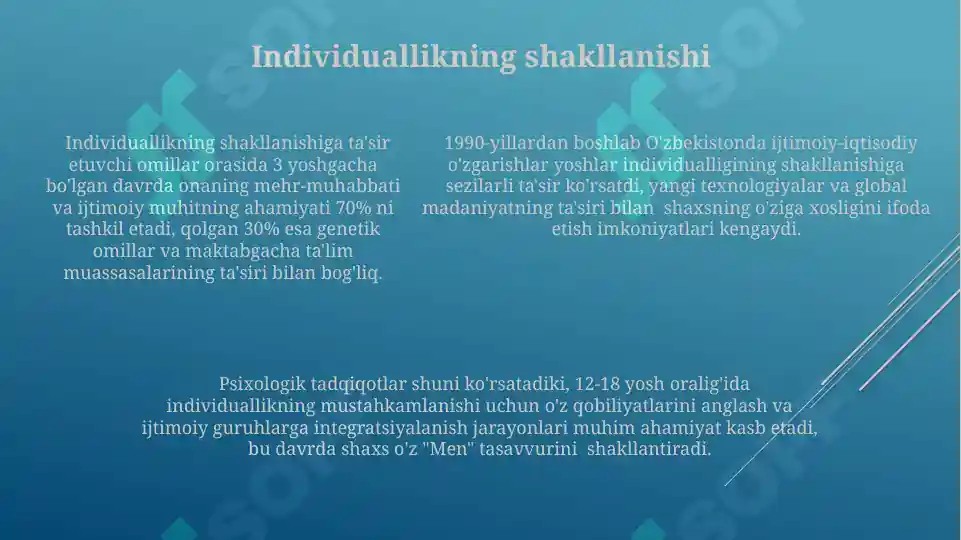 Individuallikning shakllanishi

Individuallikning shakllanishiga ta'sir etuvchi omillar orasida 3 yoshgacha bo'lgan davrda onaning mehr-muhabbati va ijtimoiy muhitning ahamiyati 70% ni tashkil etadi, qolgan 30% esa genetik omillar va maktabgacha ta'lim muassasalarining ta'siri bilan bog'liq.

1990-yillardan boshlab O'zbekistonda ijtimoiy-iqtisodiy o'zgarishlar yoshlar individualligining shakllanishiga sezilarli ta'sir ko'rsatdi, yangi texnologiyalar va global madaniyatning ta'siri bilan shaxsning o'ziga xosligini ifoda etish imkoniyatlari kengaydi.

Psixologik tadqiqotlar shuni ko'rsatadiki, 12-18 yosh oralig'ida individuallikning mustahkamlanishi uchun o'z qobiliyatlarini anglash va ijtimoiy guruhlarga integratsiyalanish jarayonlari muhim ahamiyat kasb etadi, bu davrda shaxs o'z "Men" tasavvurini shakllantiradi.